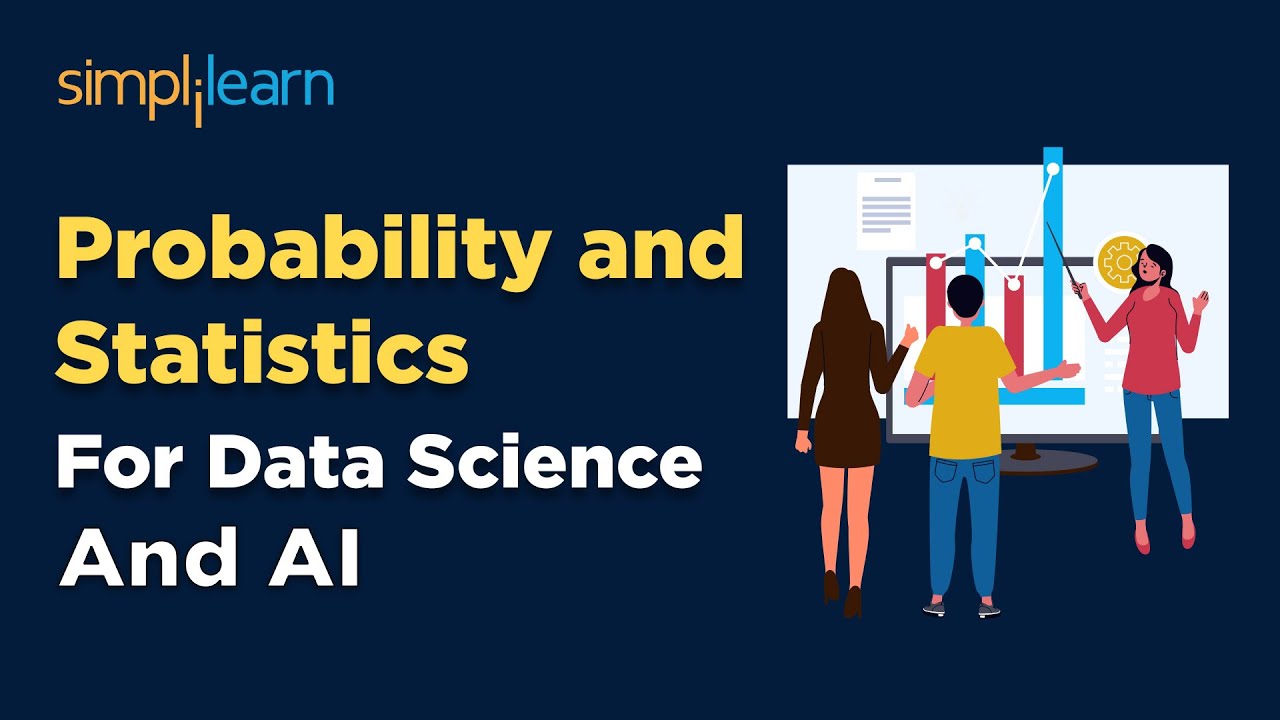 simplilearn

Probability and Statistics

For Data Science And AI